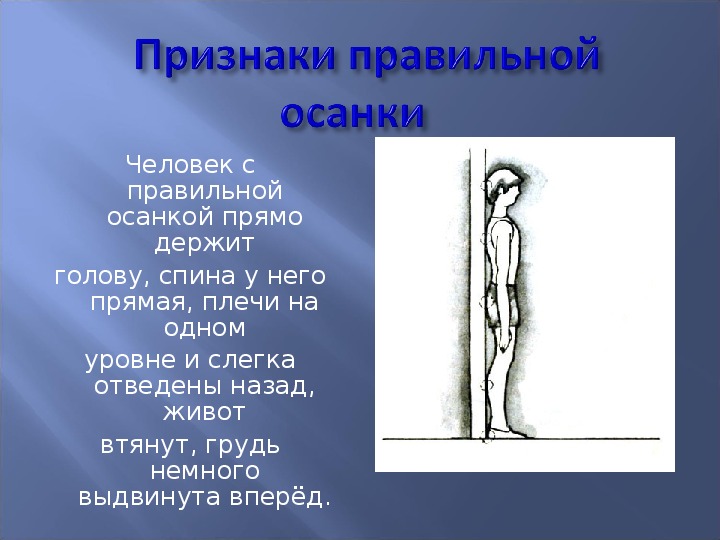 Признаки правильной осанки

Человек с правильной осанкой прямо держит

голову, спина у него прямая, плечи на одном

уровне и слегка отведены назад, живот

втянут, грудь немного выдвинута вперёд.